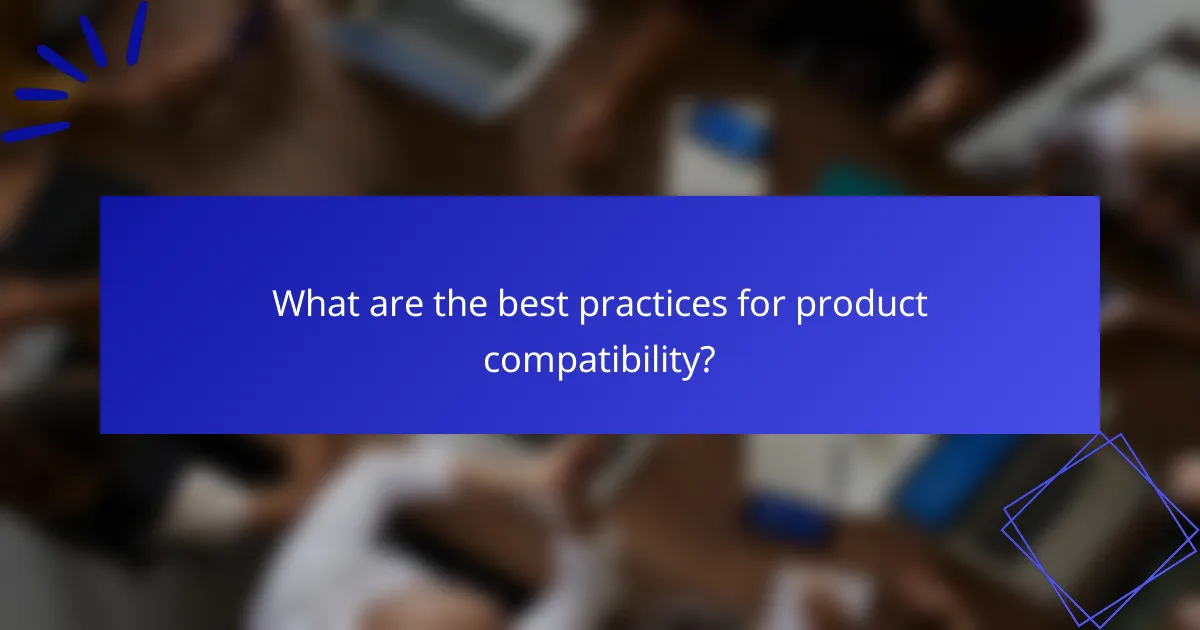 What are the best practices for product compatibility?